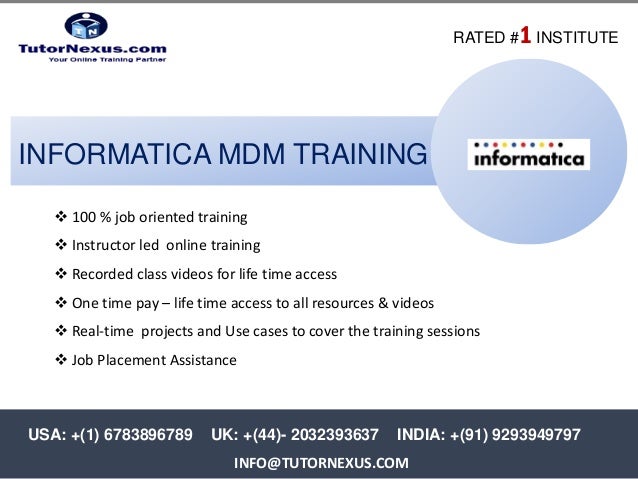 TN

TutorNexus.com
Your Online Training Partner

RATED #1 INSTITUTE

INFORMATICA MDM TRAINING

informatica

❖ 100 % job oriented training
❖ Instructor led online training
❖ Recorded class videos for life time access
❖ One time pay – life time access to all resources & videos
❖ Real-time projects and Use cases to cover the training sessions
❖ Job Placement Assistance

USA: +(1) 6783896789 UK: +(44)- 2032393637 INDIA: +(91) 9293949797
INFO@TUTORNEXUS.COM